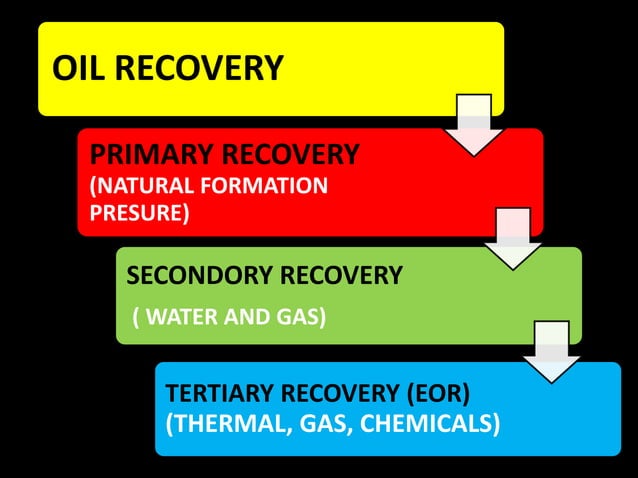 OIL RECOVERY

PRIMARY RECOVERY
(NATURAL FORMATION PRESURE)

SECONDORY RECOVERY

( WATER AND GAS)

TERTIARY RECOVERY (EOR)
(THERMAL, GAS, CHEMICALS)